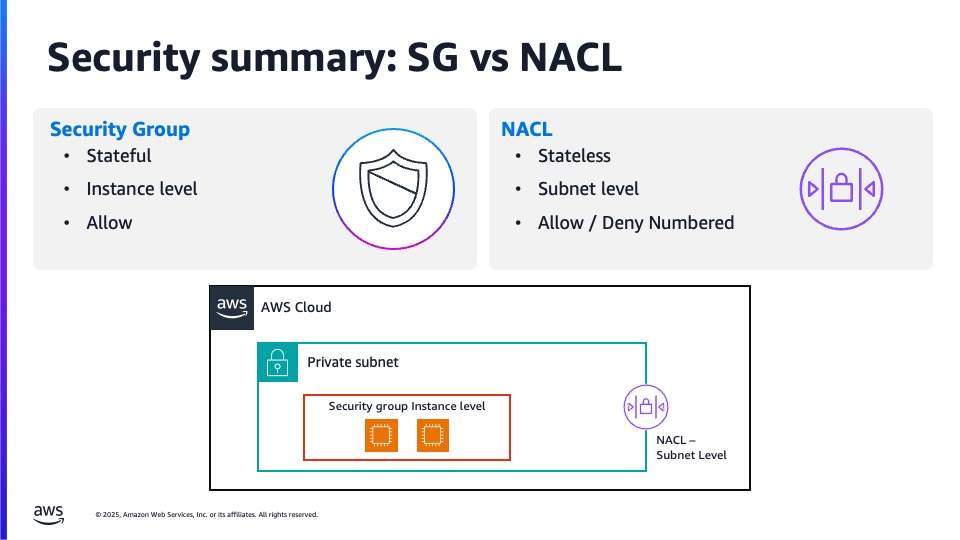 Security summary: SG vs NACL

Security Group
• Stateful
• Instance level
• Allow

NACL
• Stateless
• Subnet level
• Allow / Deny Numbered

aws AWS Cloud

Private subnet

Security group Instance level

NACL – Subnet Level

aws © 2025, Amazon Web Services, Inc. or its affiliates. All rights reserved.